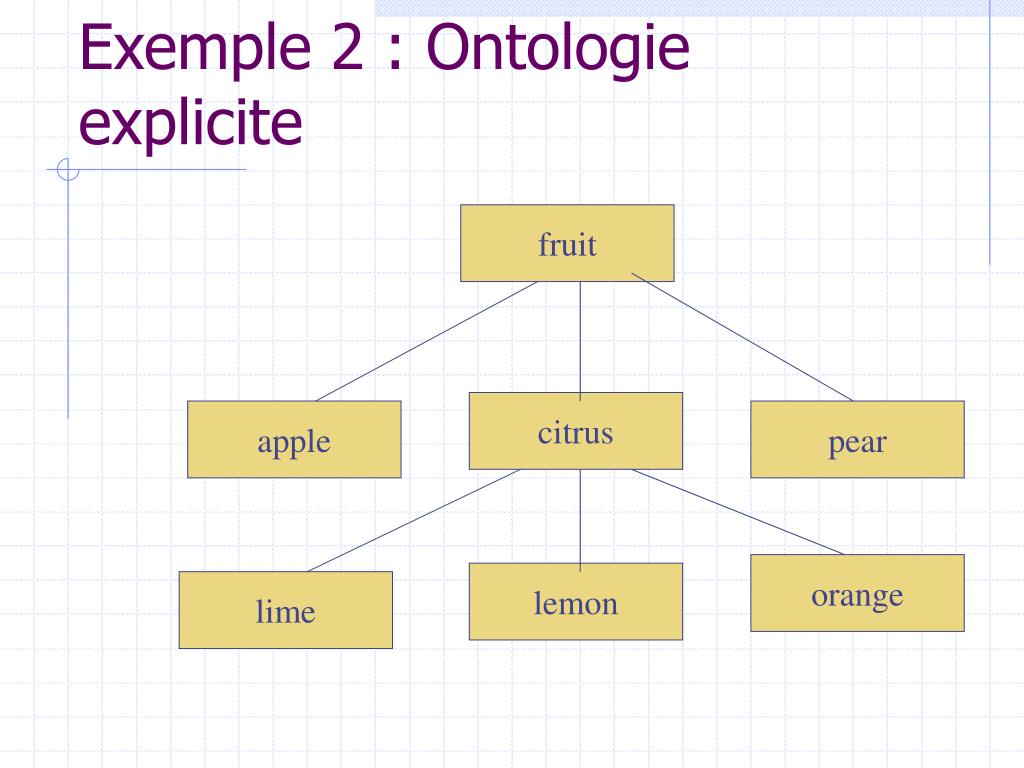 Exemple 2 : Ontologie explicite

fruit

apple

citrus

pear

lime

lemon

orange